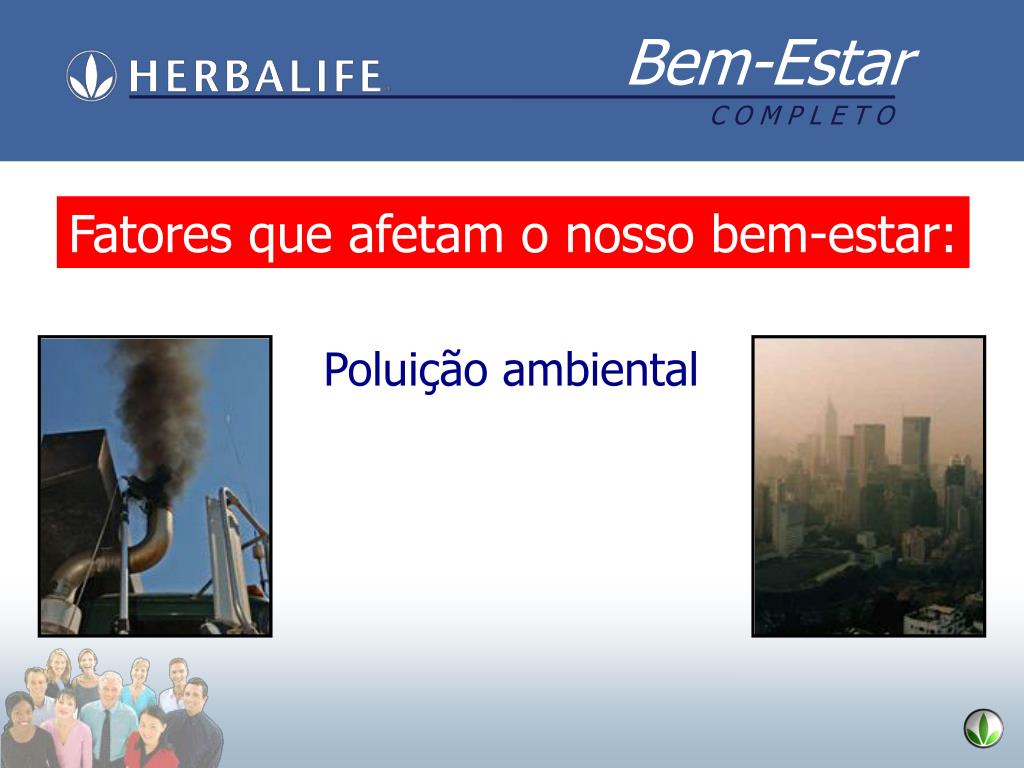 HERBALIFE

Bem-Estar
COMPLETO

Fatores que afetam o nosso bem-estar:

Poluição ambiental